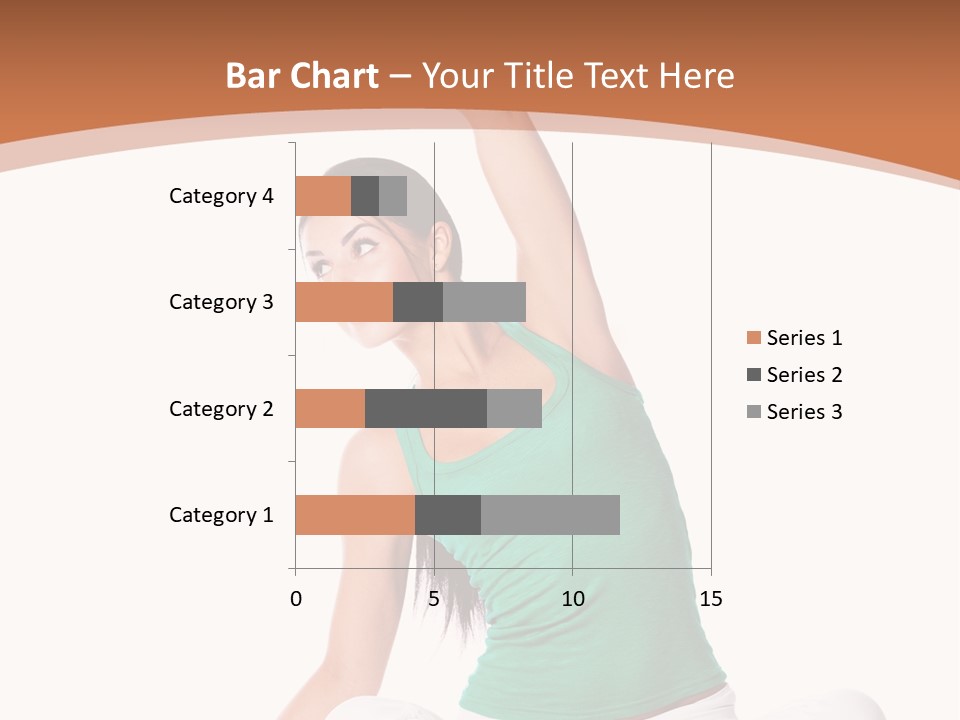 Bar Chart – Your Title Text Here

Category 4
Category 3
Category 2
Category 1

0
5
10
15

Series 1
Series 2
Series 3